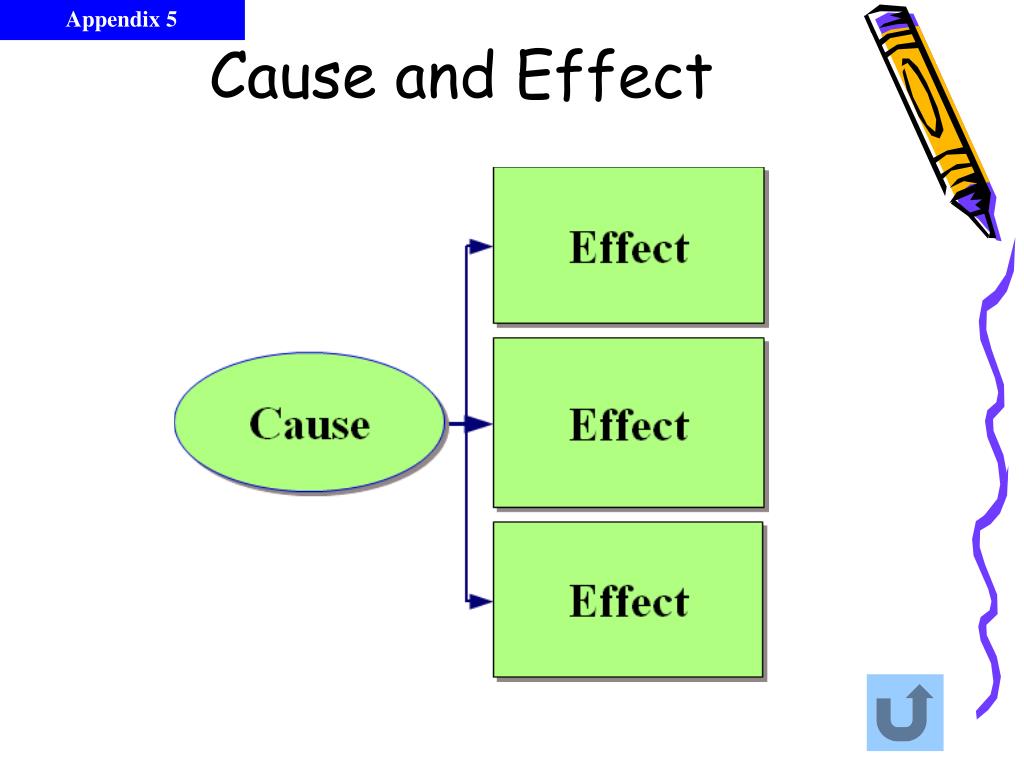 Appendix 5

Cause and Effect

Cause

Effect

Effect

Effect